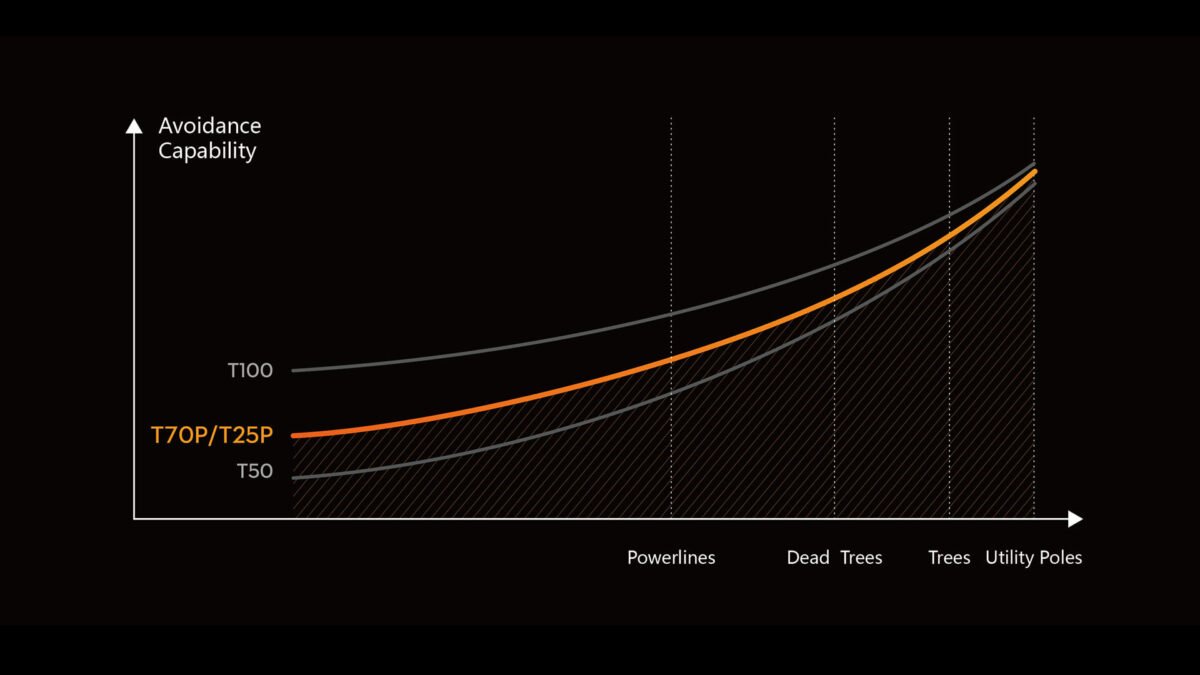 Avoidance Capability

T100

T70P/T25P

T50

Powerlines

Dead Trees

Trees

Utility Poles